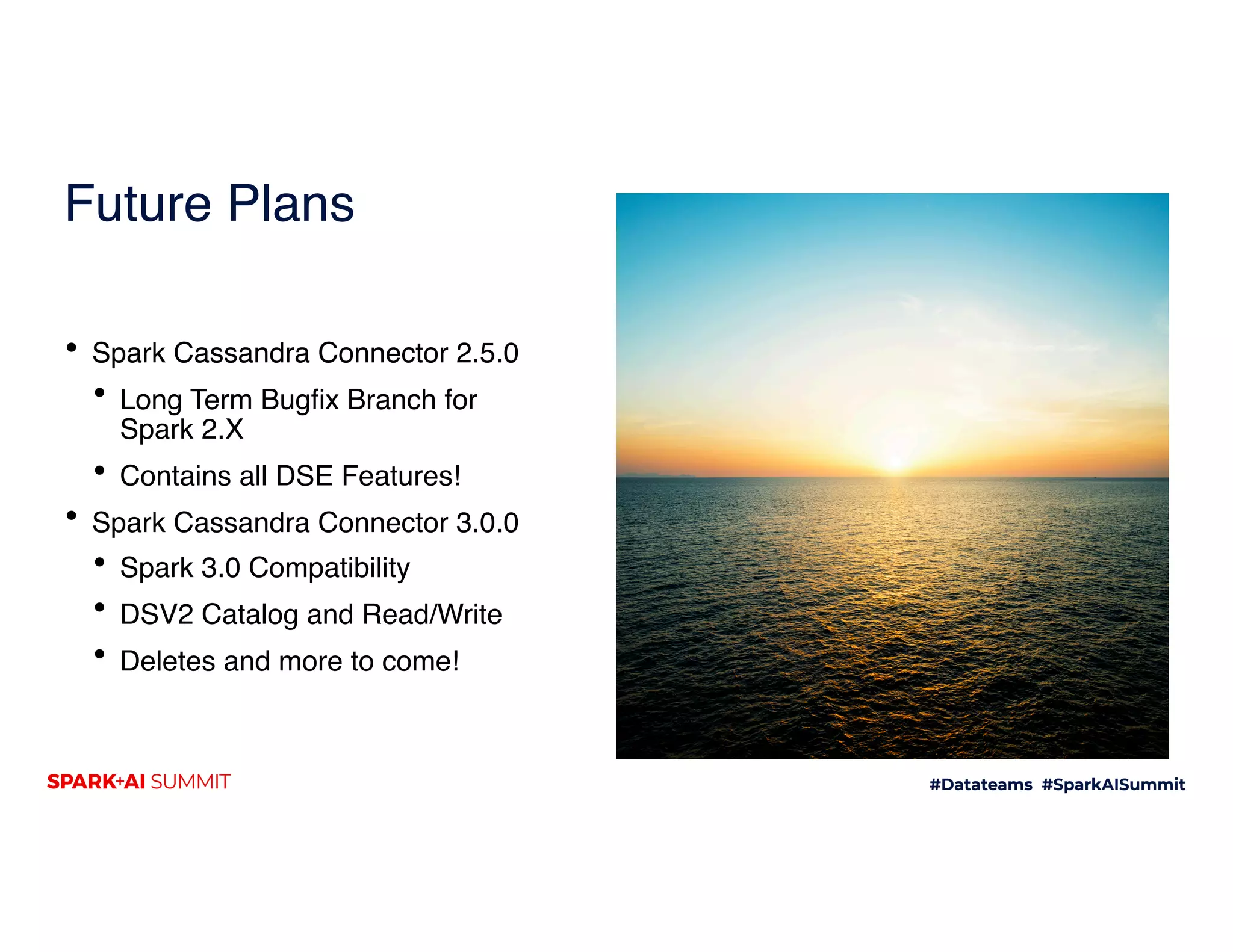 Future Plans

• Spark Cassandra Connector 2.5.0
  • Long Term Bugfix Branch for Spark 2.X
  • Contains all DSE Features!
• Spark Cassandra Connector 3.0.0
  • Spark 3.0 Compatibility
  • DSV2 Catalog and Read/Write
  • Deletes and more to come!

SPARK+AI SUMMIT

#Datateams #SparkAISummit